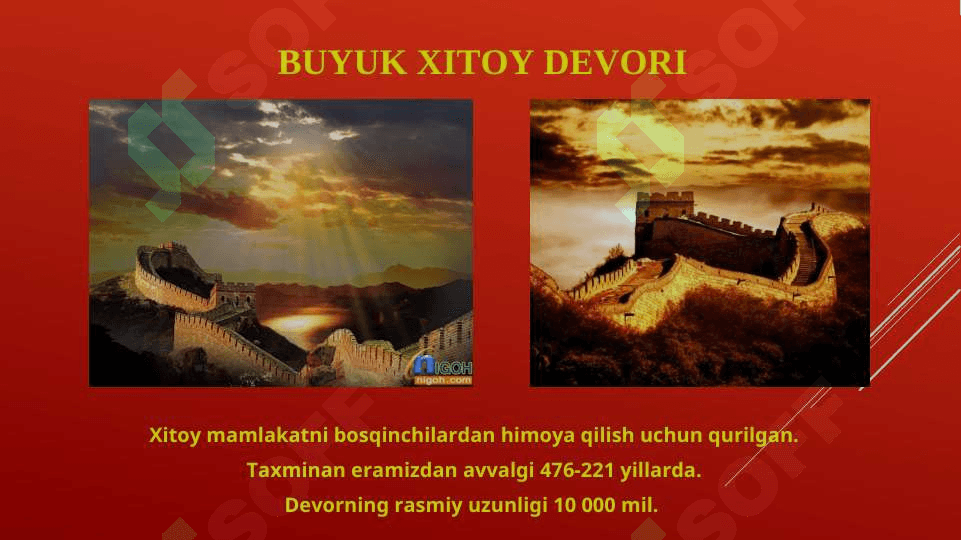 BUYUK XITOY DEVORI

NIGOH nigoh.com

Xitoy mamlakatni bosqinchilardan himoya qilish uchun qurilgan.
Taxminan eramizdan avvalgi 476-221 yillarda.
Devorning rasmiy uzunligi 10 000 mil.